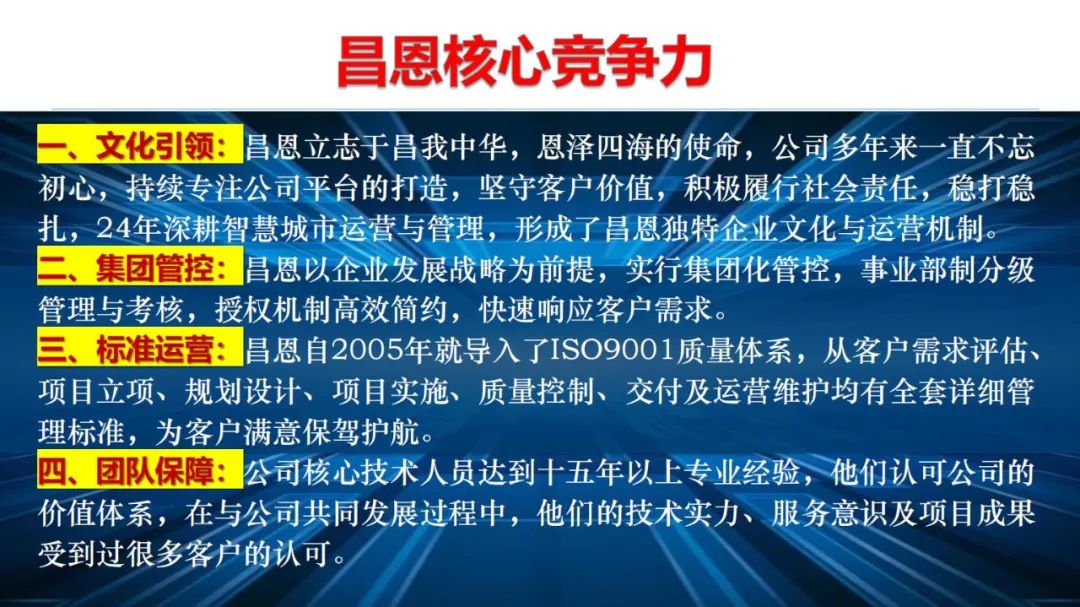 昌恩核心竞争力

一、文化引领：昌恩立志于昌我中华，恩泽四海的使命，公司多年来一直不忘初心，持续专注公司平台的打造，坚守客户价值，积极履行社会责任，稳打稳扎，24年深耕智慧城市运营与管理，形成了昌恩独特企业文化与运营机制。

二、集团管控：昌恩以企业发展战略为前提，实行集团化管控，事业部制分级管理与考核，授权机制高效简约，快速响应客户需求。

三、标准运营：昌恩自2005年就导入了ISO9001质量体系，从客户需求评估、项目立项、规划设计、项目实施、质量控制、交付及运营维护均有全套详细管理标准，为客户满意保驾护航。

四、团队保障：公司核心技术人员达到十五年以上专业经验，他们认可公司的价值体系，在与公司共同发展过程中，他们的技术实力、服务意识及项目成果受到过很多客户的认可。